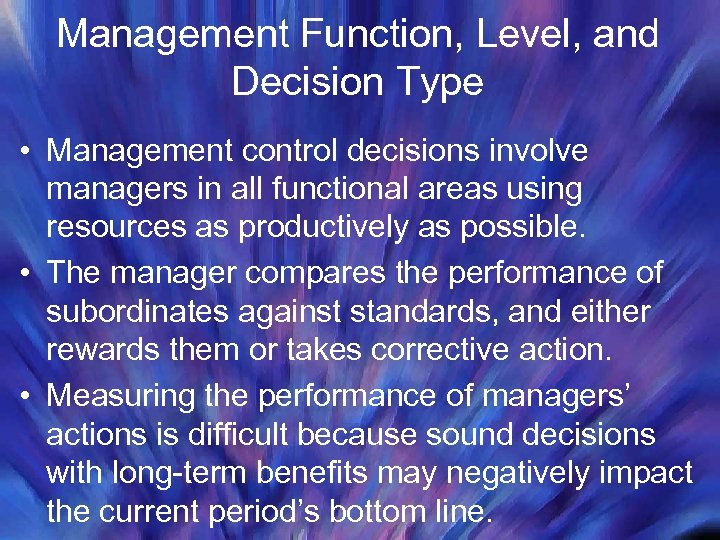 Management Function, Level, and Decision Type

• Management control decisions involve managers in all functional areas using resources as productively as possible.

• The manager compares the performance of subordinates against standards, and either rewards them or takes corrective action.

• Measuring the performance of managers' actions is difficult because sound decisions with long-term benefits may negatively impact the current period's bottom line.